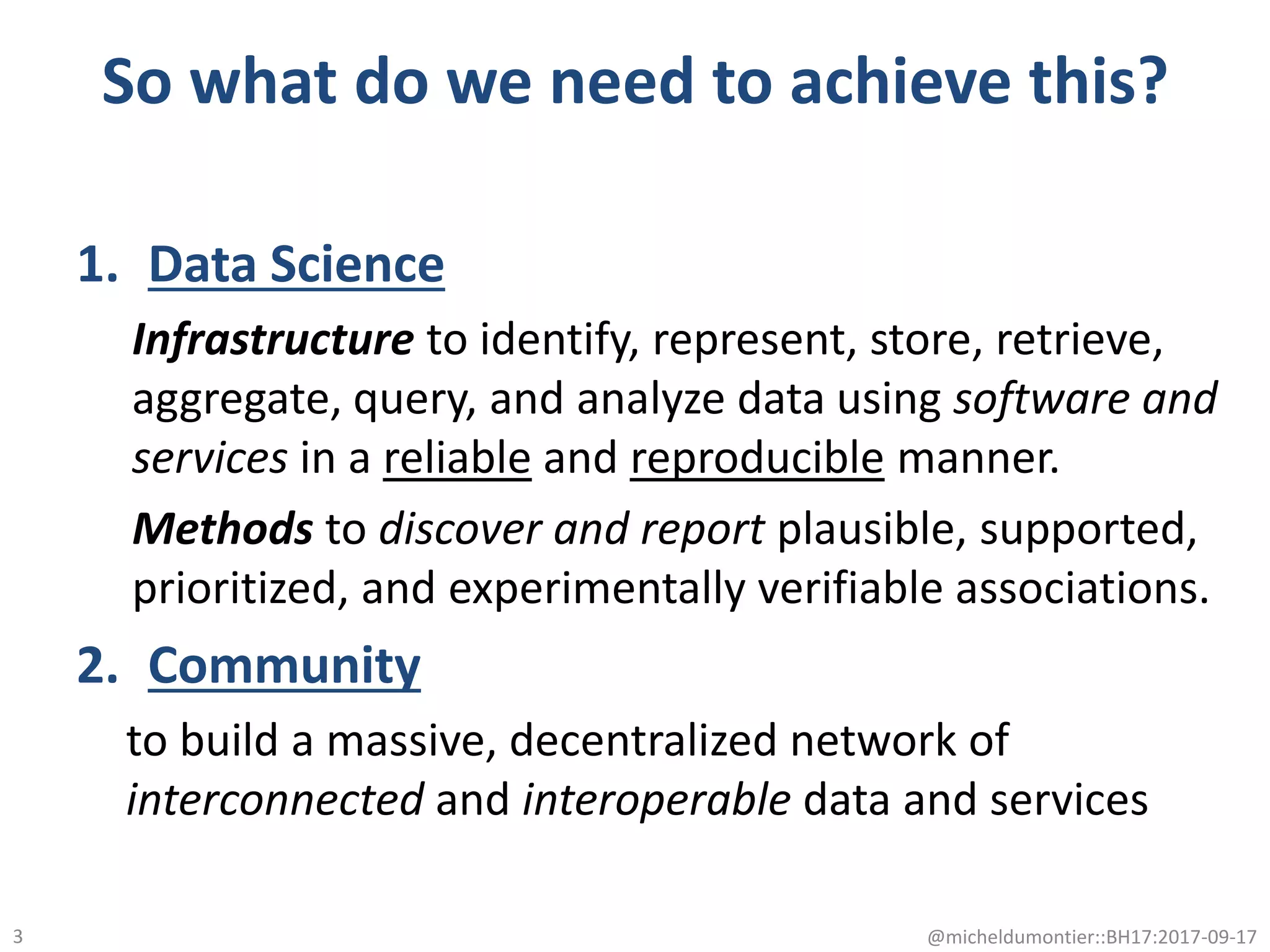 So what do we need to achieve this?

1. Data Science

Infrastructure to identify, represent, store, retrieve, aggregate, query, and analyze data using software and services in a reliable and reproducible manner.

Methods to discover and report plausible, supported, prioritized, and experimentally verifiable associations.

2. Community

to build a massive, decentralized network of interconnected and interoperable data and services

3

@micheldumontier::BH17:2017-09-17